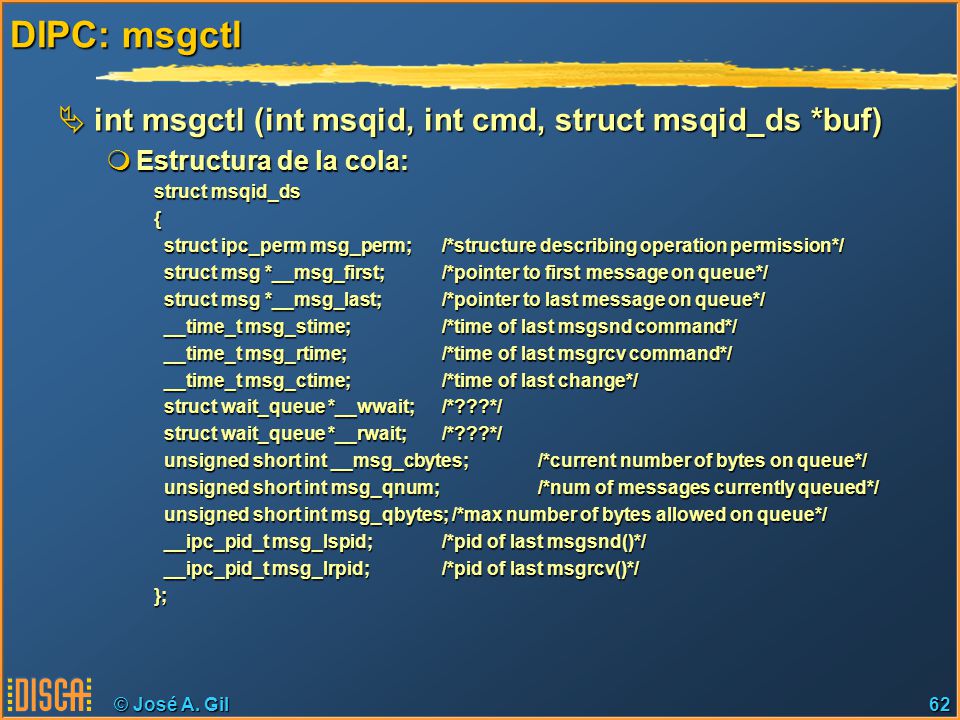 DIPC: msgctl

int msgctl (int msqid, int cmd, struct msqid_ds *buf)

Estructura de la cola:

struct msqid_ds
{
struct ipc_perm msg_perm; /*structure describing operation permission*/
struct msg *__msg_first; /*pointer to first message on queue*/
struct msg *__msg_last; /*pointer to last message on queue*/
__time_t msg_stime; /*time of last msgsnd command*/
__time_t msg_rtime; /*time of last msgrcv command*/
__time_t msg_ctime; /*time of last change*/
struct wait_queue *__wwait; /*???*/
struct wait_queue *__rwait; /*???*/
unsigned short int __msg_cbytes; /*current number of bytes on queue*/
unsigned short int msg_qnum; /*num of messages currently queued*/
unsigned short int msg_qbytes; /*max number of bytes allowed on queue*/
__ipc_pid_t msg_lspid; /*pid of last msgsnd()*/
__ipc_pid_t msg_lrpid; /*pid of last msgrcv()*/
};

DISCA © José A. Gil 62